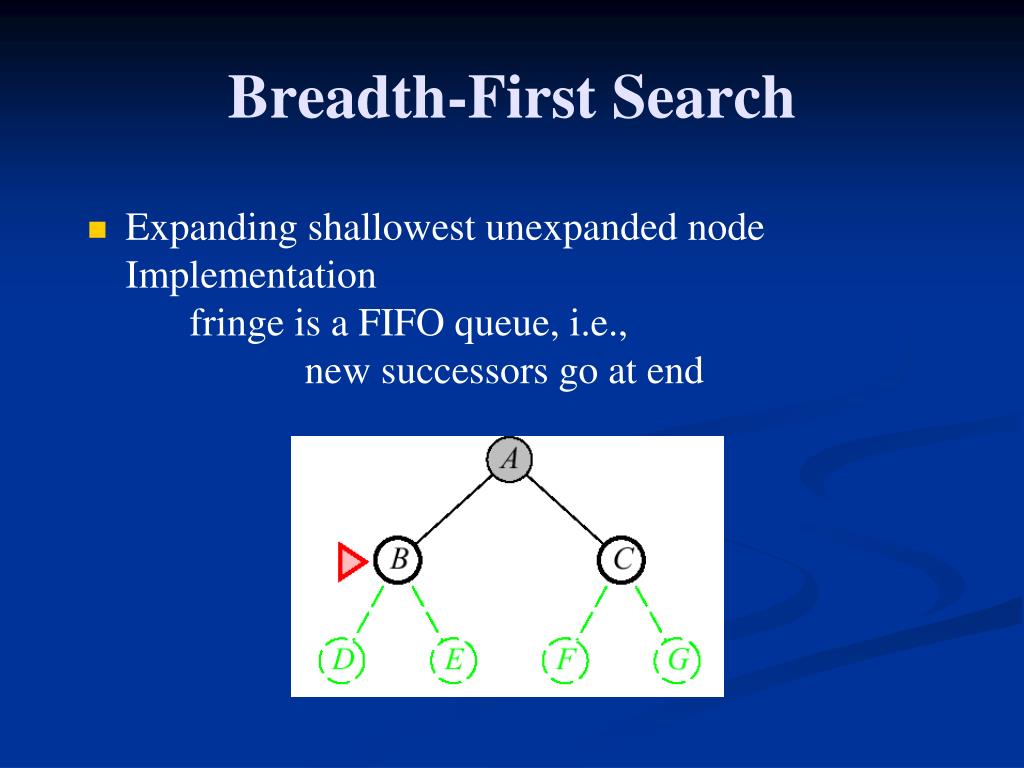 Breadth-First Search

Expanding shallowest unexpanded node
Implementation
fringe is a FIFO queue, i.e.,
new successors go at end

A
B
C
D
E
F
G